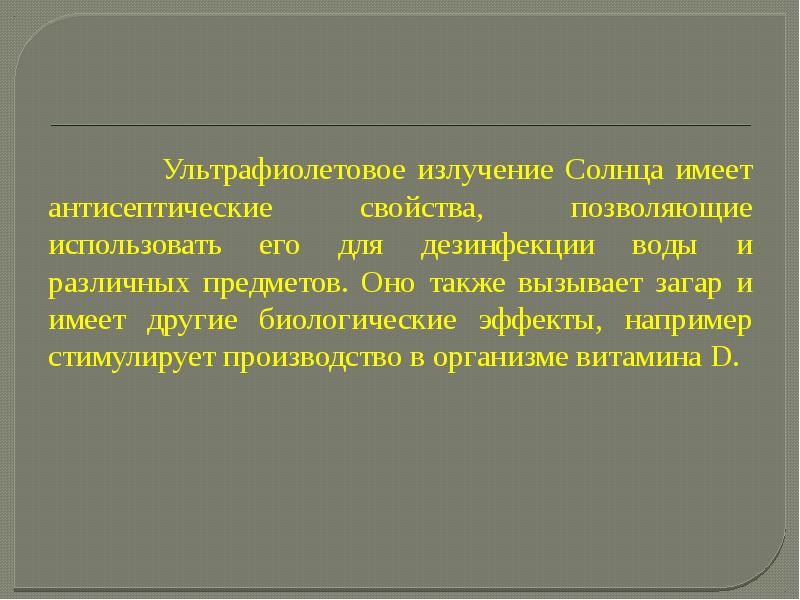 Ультрафиолетовое излучение Солнца имеет антисептические свойства, позволяющие использовать его для дезинфекции воды и различных предметов. Оно также вызывает загар и имеет другие биологические эффекты, например стимулирует производство в организме витамина D.